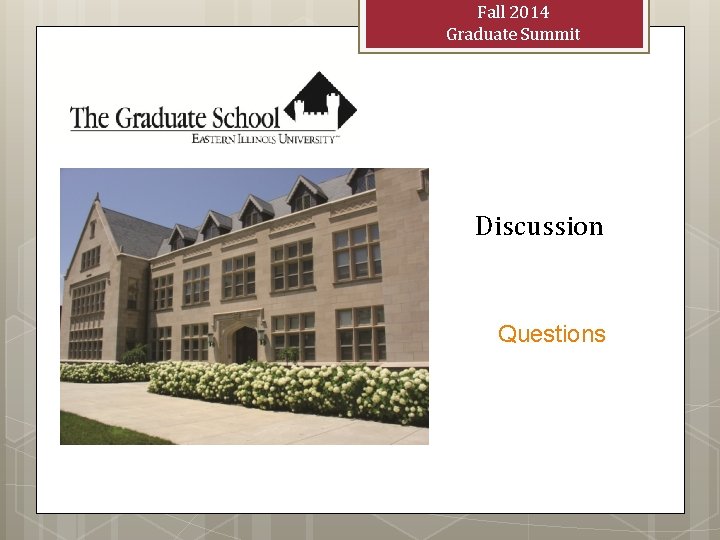 Fall 2014
Graduate Summit

The Graduate School
EASTERN ILLINOIS UNIVERSITY™

Discussion

Questions